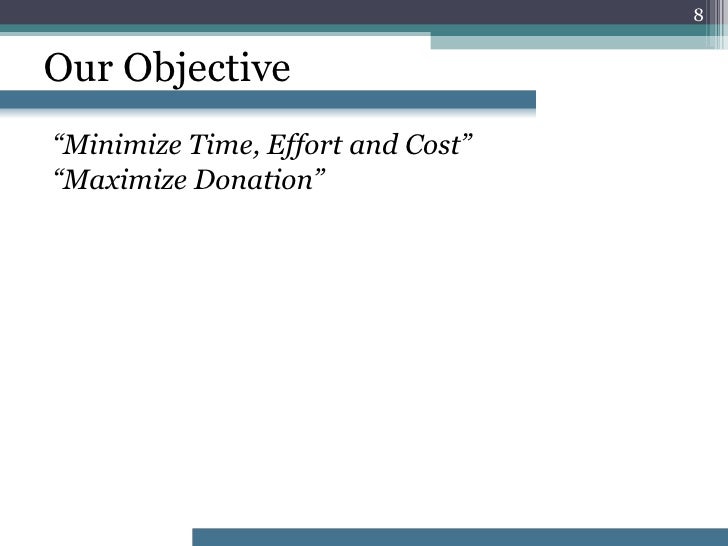 8

Our Objective

“Minimize Time, Effort and Cost”
“Maximize Donation”